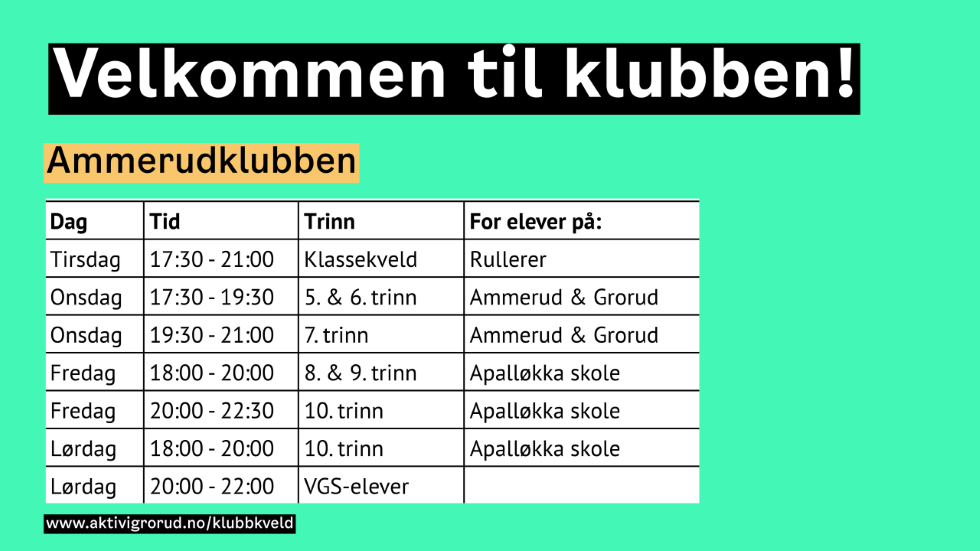 Velkommen til klubben!

Ammerudklubben

| Dag | Tid | Trinn | For elever på: |
|---|---|---|---|
| Tirsdag | 17:30 - 21:00 | Klassekveld | Rullerer |
| Onsdag | 17:30 - 19:30 | 5. & 6. trinn | Ammerud & Grorud |
| Onsdag | 19:30 - 21:00 | 7. trinn | Ammerud & Grorud |
| Fredag | 18:00 - 20:00 | 8. & 9. trinn | Apalløkka skole |
| Fredag | 20:00 - 22:30 | 10. trinn | Apalløkka skole |
| Lørdag | 18:00 - 20:00 | 10. trinn | Apalløkka skole |
| Lørdag | 20:00 - 22:00 | VGS-elever | |

www.aktivigrorud.no/klubbkveld